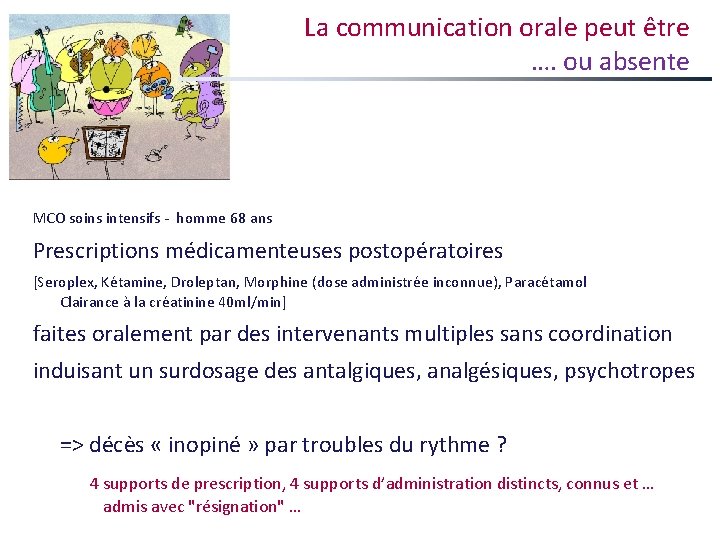 La communication orale peut être
…. ou absente

MCO soins intensifs - homme 68 ans

Prescriptions médicamenteuses postopératoires

[Seroplex, Kétamine, Droleptan, Morphine (dose administrée inconnue), Paracétamol
Clairance à la créatinine 40ml/min]

faites oralement par des intervenants multiples sans coordination

induisant un surdosage des antalgiques, analgésiques, psychotropes

=> décès « inopiné » par troubles du rythme ?

4 supports de prescription, 4 supports d'administration distincts, connus et …
admis avec "résignation" …